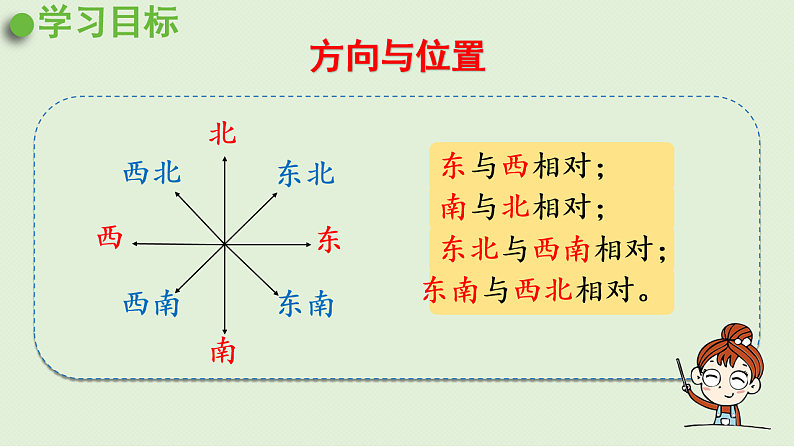 学习目标

方向与位置

北
西北　东北
西　东
西南　东南
南

东与西相对；
南与北相对；
东北与西南相对；
东南与西北相对。